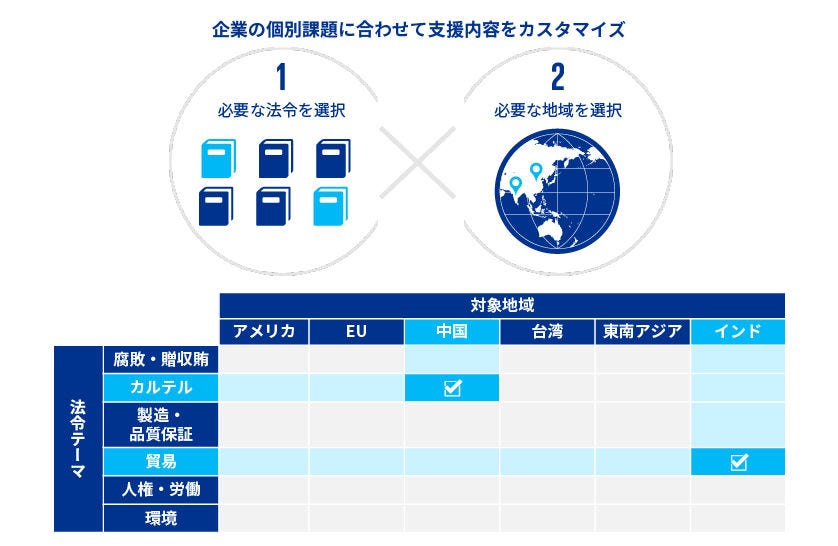 企業の個別課題に合わせて支援内容をカスタマイズ

1
必要な法令を選択

2
必要な地域を選択

| | | 対象地域 | | | | | |
|---|---|---|---|---|---|---|---|
| | | アメリカ | EU | 中国 | 台湾 | 東南アジア | インド |
| 法令テーマ | 腐敗・贈収賄 | | | | | | |
| | カルテル | | | ☑ | | | |
| | 製造・品質保証 | | | | | | |
| | 貿易 | | | | | | ☑ |
| | 人権・労働 | | | | | | |
| | 環境 | | | | | | |